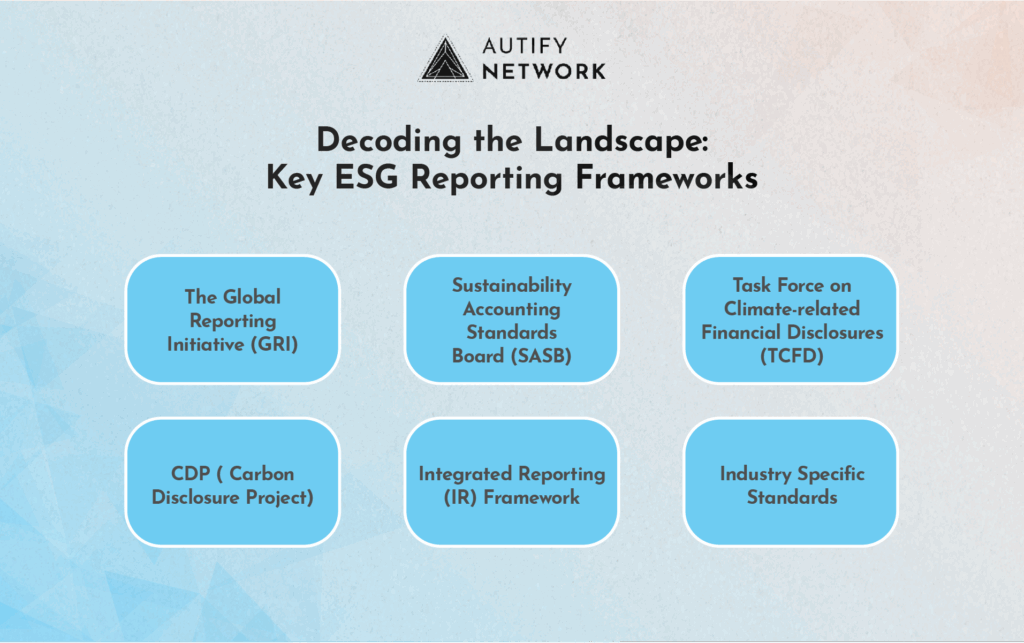 AUTIFY NETWORK

Decoding the Landscape:
Key ESG Reporting Frameworks

The Global Reporting Initiative (GRI)

Sustainability Accounting Standards Board (SASB)

Task Force on Climate-related Financial Disclosures (TCFD)

CDP ( Carbon Disclosure Project)

Integrated Reporting (IR) Framework

Industry Specific Standards